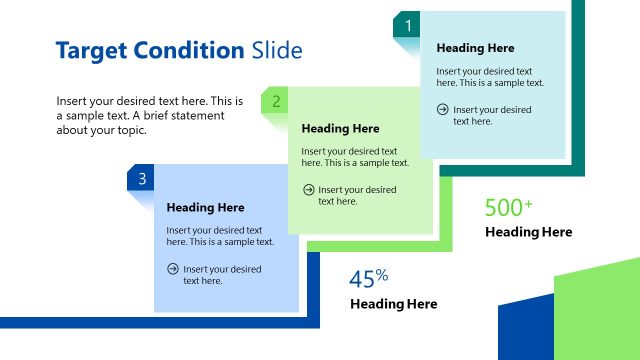 Target Condition Slide

Insert your desired text here. This is a sample text. A brief statement about your topic.

1

Heading Here

Insert your desired text here. This is a sample text.

Insert your desired text here.

2

Heading Here

Insert your desired text here. This is a sample text.

Insert your desired text here.

3

Heading Here

Insert your desired text here. This is a sample text.

Insert your desired text here.

500+

Heading Here

45%

Heading Here